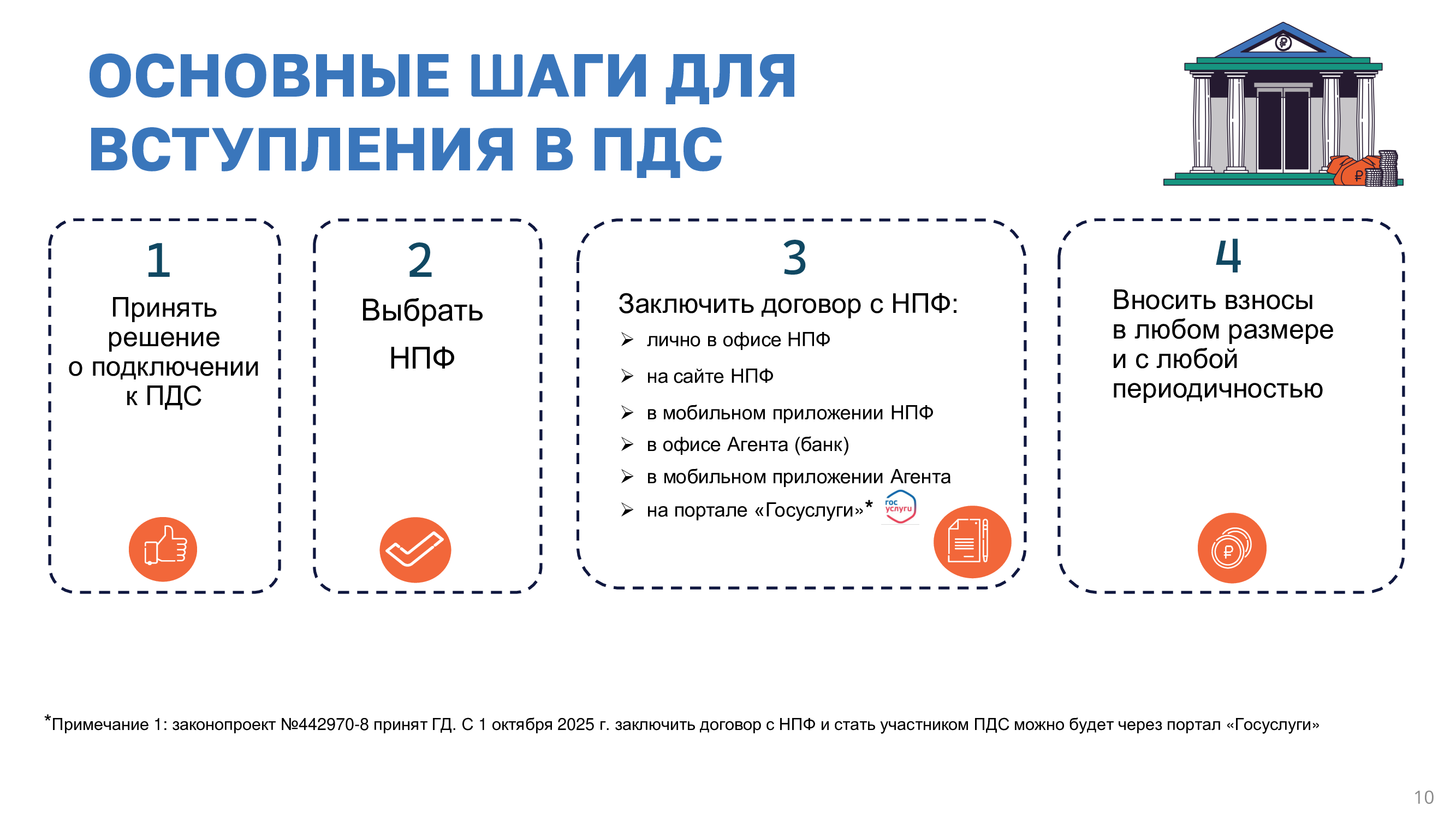 ОСНОВНЫЕ ШАГИ ДЛЯ ВСТУПЛЕНИЯ В ПДС

1
Принять решение о подключении к ПДС

2
Выбрать НПФ

3
Заключить договор с НПФ:
➢ лично в офисе НПФ
➢ на сайте НПФ
➢ в мобильном приложении НПФ
➢ в офисе Агента (банк)
➢ в мобильном приложении Агента
➢ на портале «Госуслуги»*

гос услуги

4
Вносить взносы в любом размере и с любой периодичностью

*Примечание 1: законопроект №442970-8 принят ГД. С 1 октября 2025 г. заключить договор с НПФ и стать участником ПДС можно будет через портал «Госуслуги»

10